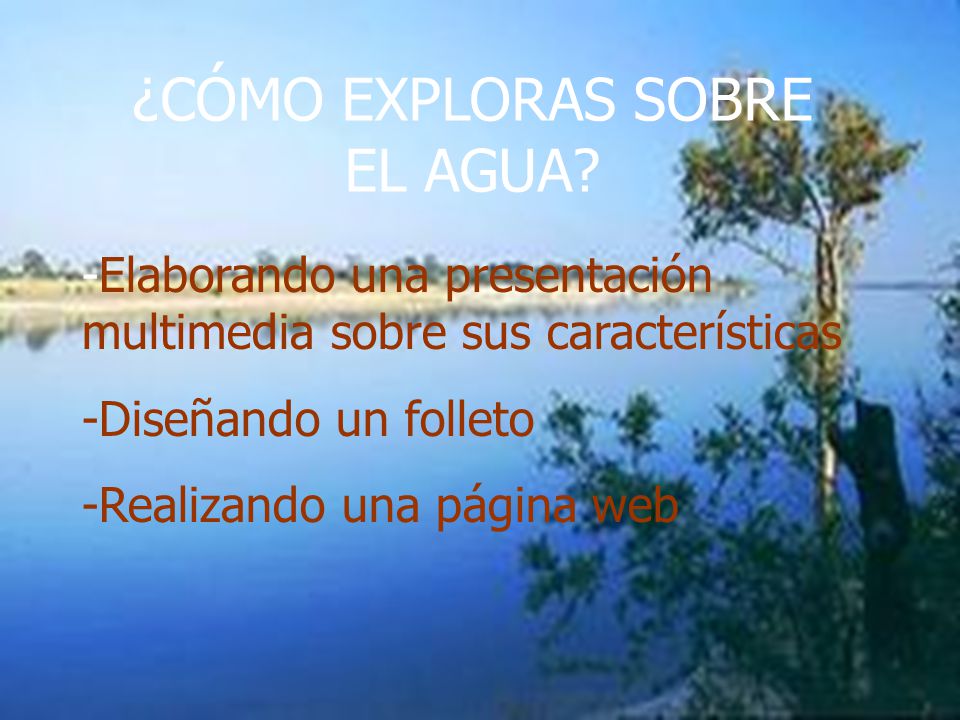 ¿CÓMO EXPLORAS SOBRE EL AGUA?

-Elaborando una presentación multimedia sobre sus características

-Diseñando un folleto

-Realizando una página web